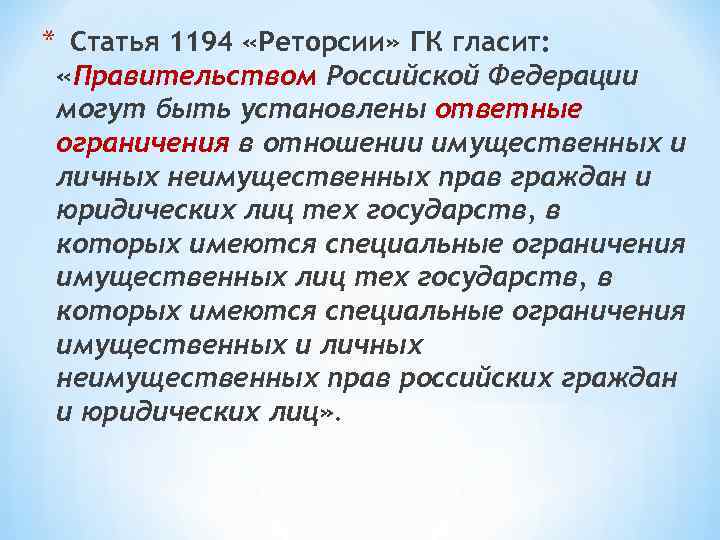 * Статья 1194 «Реторсии» ГК гласит: «Правительством Российской Федерации могут быть установлены ответные ограничения в отношении имущественных и личных неимущественных прав граждан и юридических лиц тех государств, в которых имеются специальные ограничения имущественных лиц тех государств, в которых имеются специальные ограничения имущественных и личных неимущественных прав российских граждан и юридических лиц».